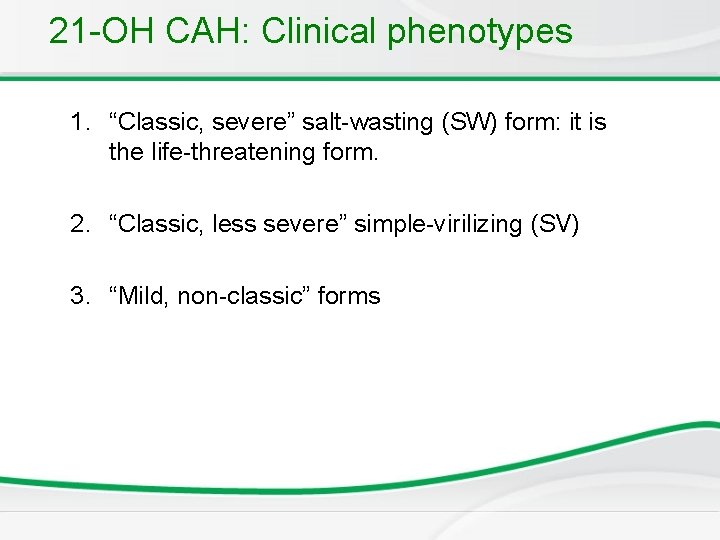 21-OH CAH: Clinical phenotypes

1. “Classic, severe” salt-wasting (SW) form: it is the life-threatening form.

2. “Classic, less severe” simple-virilizing (SV)

3. “Mild, non-classic” forms